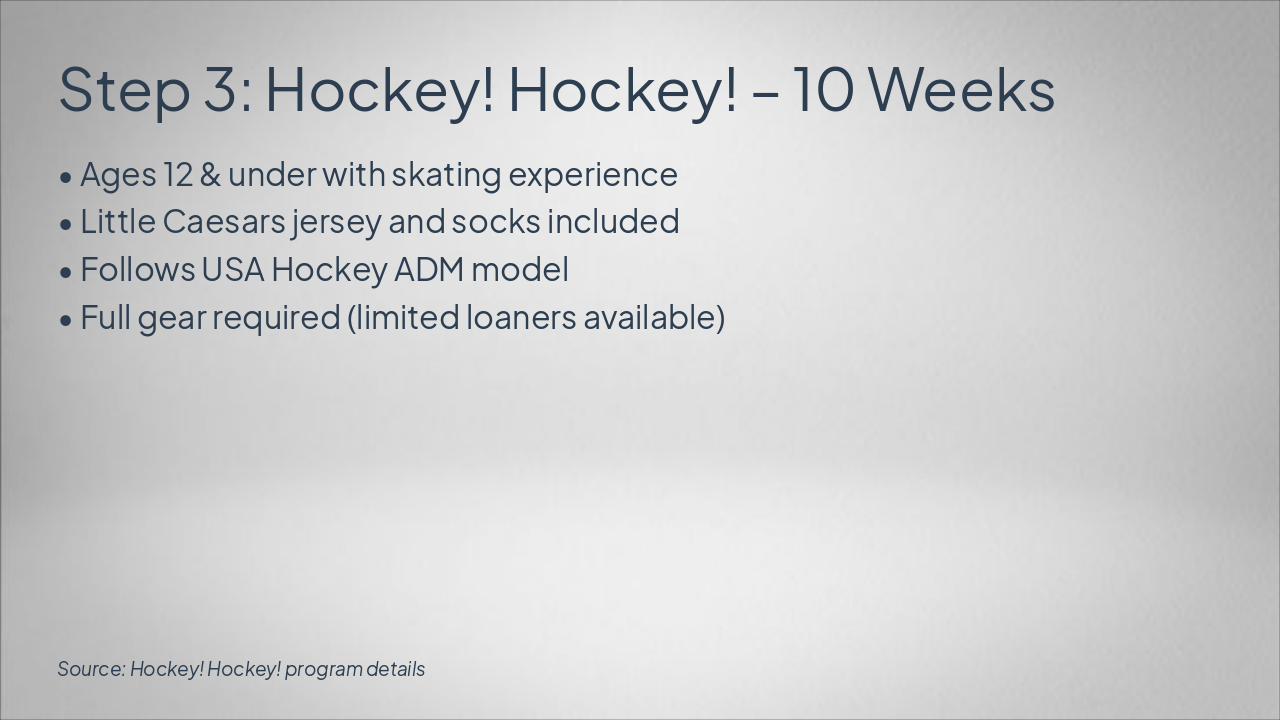 Step 3: Hockey! Hockey! – 10 Weeks

• Ages 12 & under with skating experience
• Little Caesars jersey and socks included
• Follows USA Hockey ADM model
• Full gear required (limited loaners available)

Source: Hockey! Hockey! program details